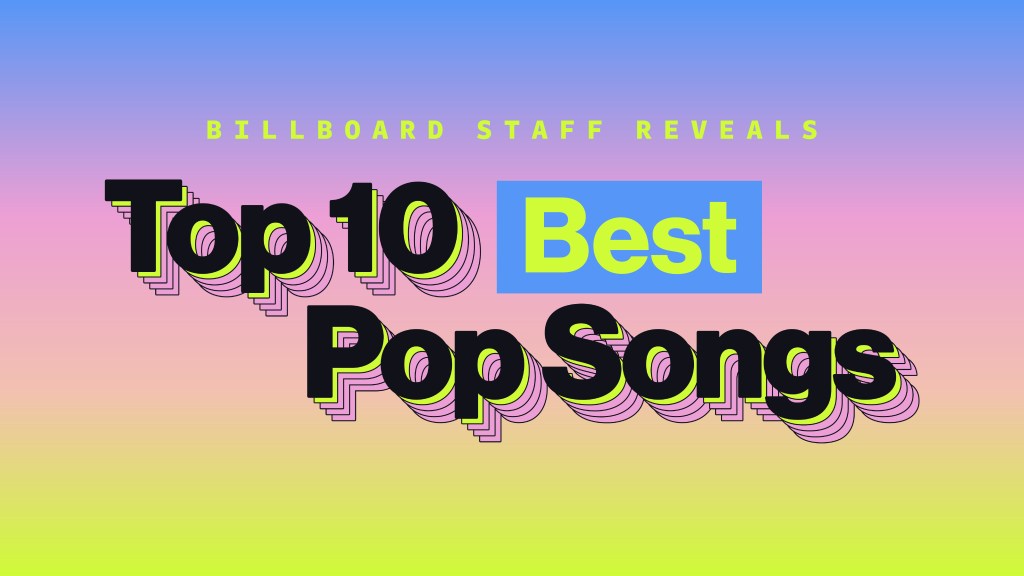 BILLBOARD STAFF REVEALS

Top 10 Best Pop Songs